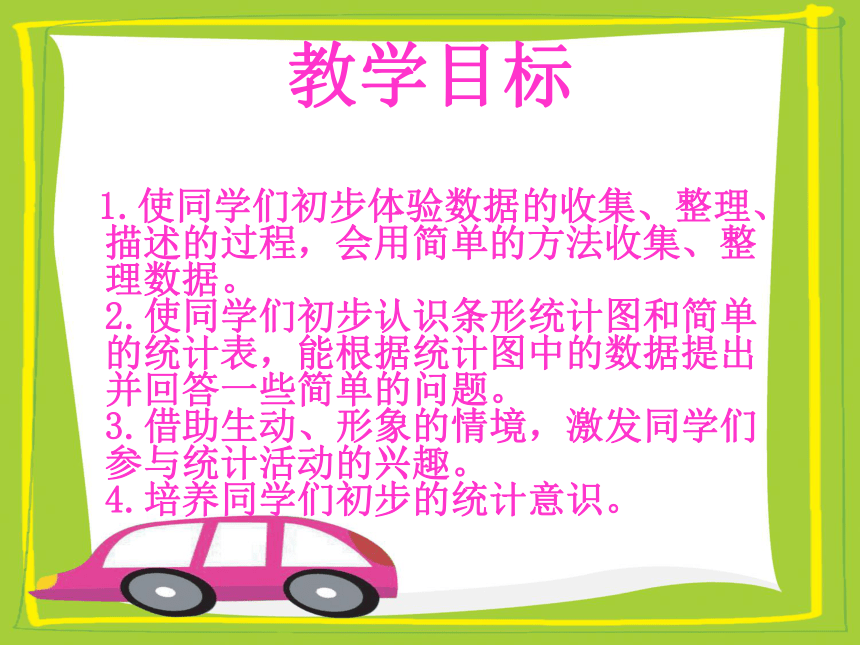 教学目标

1.使同学们初步体验数据的收集、整理、描述的过程，会用简单的方法收集、整理数据。
2.使同学们初步认识条形统计图和简单的统计表，能根据统计图中的数据提出并回答一些简单的问题。
3.借助生动、形象的情境，激发同学们参与统计活动的兴趣。
4.培养同学们初步的统计意识。